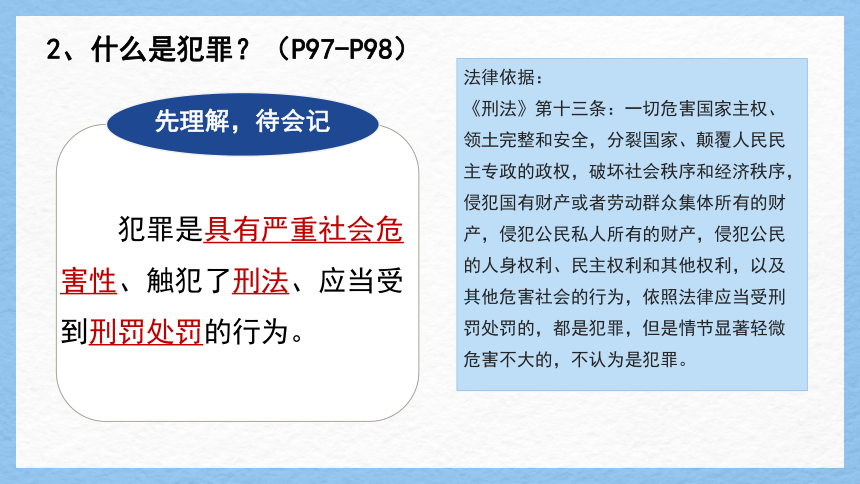 2、什么是犯罪？（P97-P98）

先理解，待会记

犯罪是具有严重社会危害性、触犯了刑法、应当受到刑罚处罚的行为。

法律依据：
《刑法》第十三条：一切危害国家主权、领土完整和安全，分裂国家、颠覆人民民主专政的政权，破坏社会秩序和经济秩序，侵犯国有财产或者劳动群众集体所有的财产，侵犯公民私人所有的财产，侵犯公民的人身权利、民主权利和其他权利，以及其他危害社会的行为，依照法律应当受刑罚处罚的，都是犯罪，但是情节显著轻微危害不大的，不认为是犯罪。